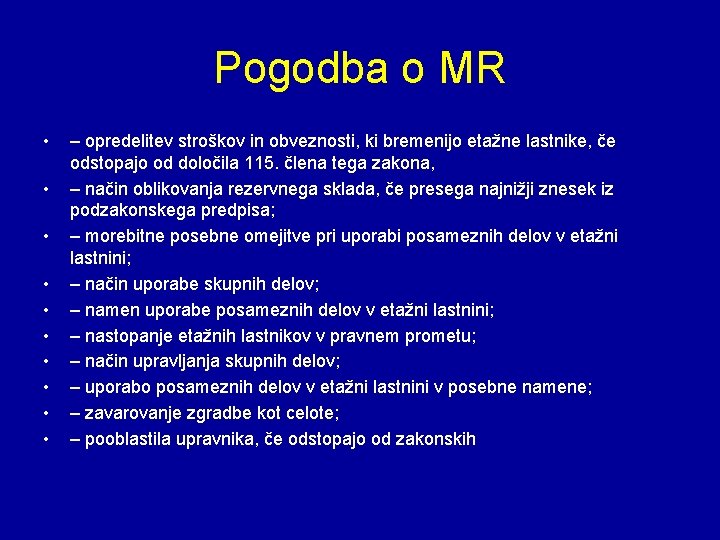 Pogodba o MR

• – opredelitev stroškov in obveznosti, ki bremenijo etažne lastnike, če odstopajo od določila 115. člena tega zakona,
• – način oblikovanja rezervnega sklada, če presega najnižji znesek iz podzakonskega predpisa;
• – morebitne posebne omejitve pri uporabi posameznih delov v etažni lastnini;
• – način uporabe skupnih delov;
• – namen uporabe posameznih delov v etažni lastnini;
• – nastopanje etažnih lastnikov v pravnem prometu;
• – način upravljanja skupnih delov;
• – uporabo posameznih delov v etažni lastnini v posebne namene;
• – zavarovanje zgradbe kot celote;
• – pooblastila upravnika, če odstopajo od zakonskih